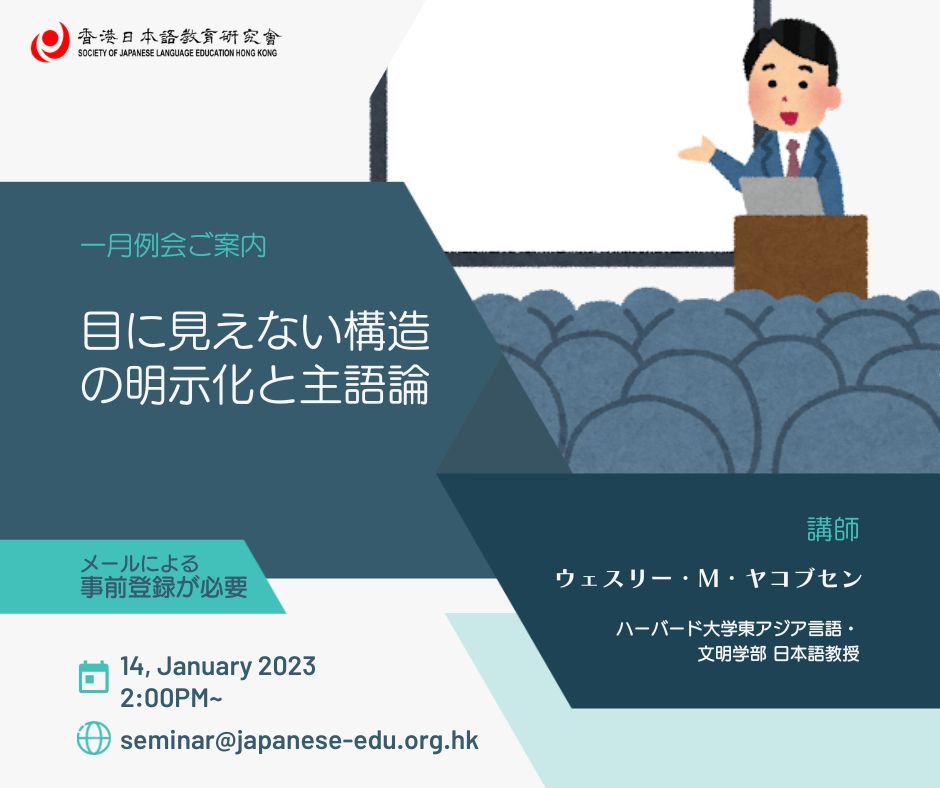 香港日本語教育研究會
SOCIETY OF JAPANESE LANGUAGE EDUCATION HONG KONG

一月例会ご案内

目に見えない構造の明示化と主語論

メールによる
事前登録が必要

講師

ウェスリー・M・ヤコブセン

ハーバード大学東アジア言語・文明学部 日本語教授

14, January 2023
2:00PM~

seminar@japanese-edu.org.hk